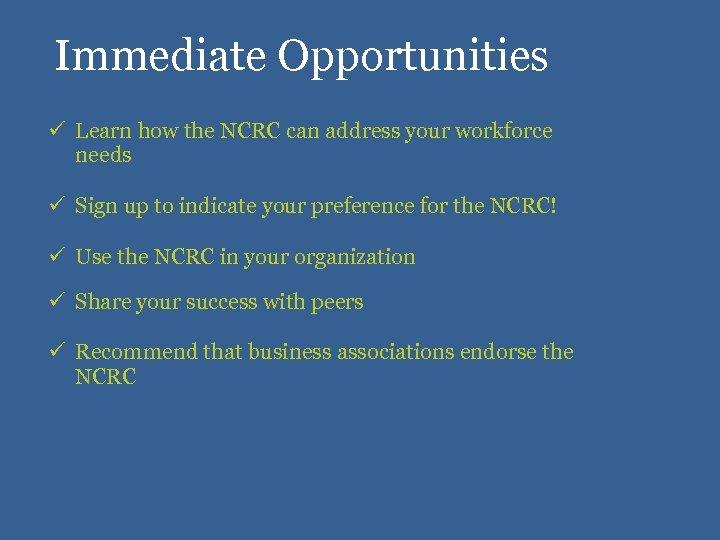 Immediate Opportunities

✓ Learn how the NCRC can address your workforce needs

✓ Sign up to indicate your preference for the NCRC!

✓ Use the NCRC in your organization

✓ Share your success with peers

✓ Recommend that business associations endorse the NCRC